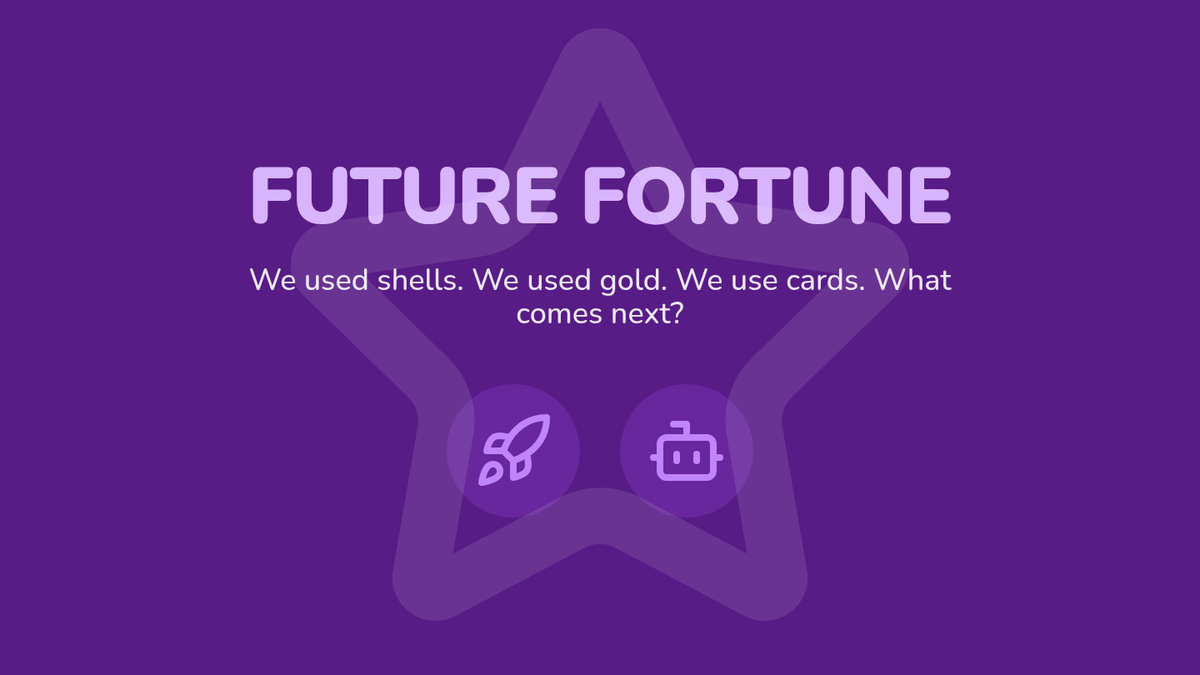 FUTURE FORTUNE

We used shells. We used gold. We use cards. What comes next?